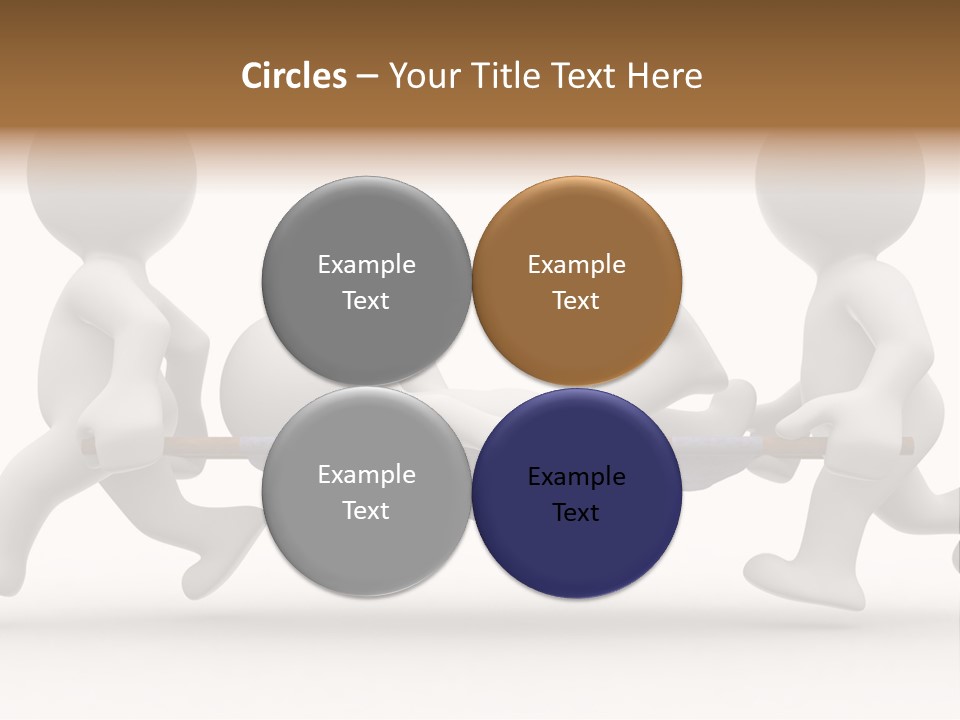 Circles – Your Title Text Here

Example Text

Example Text

Example Text

Example Text